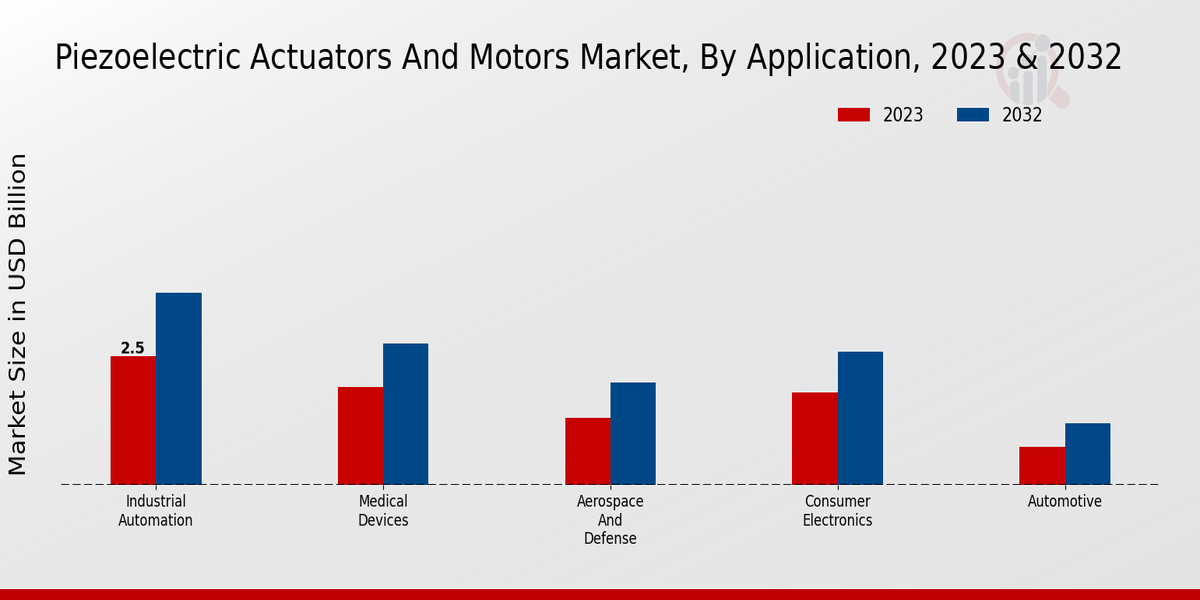 Piezoelectric Actuators And Motors Market, By Application, 2023 & 2032

2023
2032

Market Size in USD Billion

2.5

Industrial Automation
Medical Devices
Aerospace And Defense
Consumer Electronics
Automotive